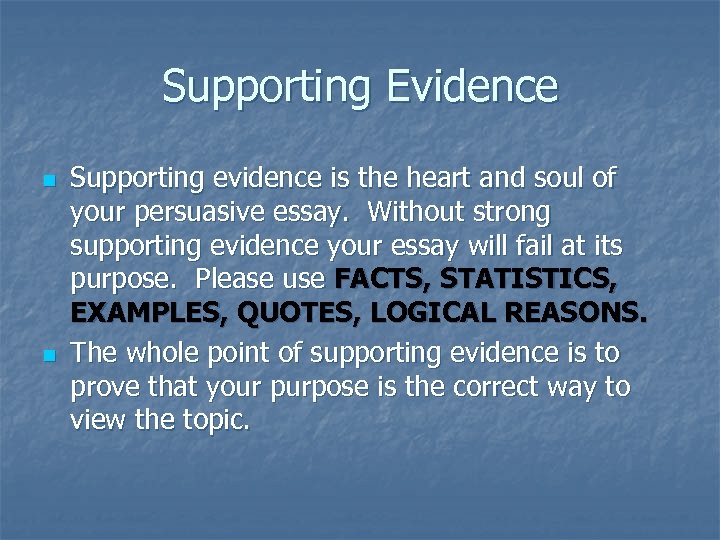 Supporting Evidence

Supporting evidence is the heart and soul of your persuasive essay. Without strong supporting evidence your essay will fail at its purpose. Please use FACTS, STATISTICS, EXAMPLES, QUOTES, LOGICAL REASONS.

The whole point of supporting evidence is to prove that your purpose is the correct way to view the topic.